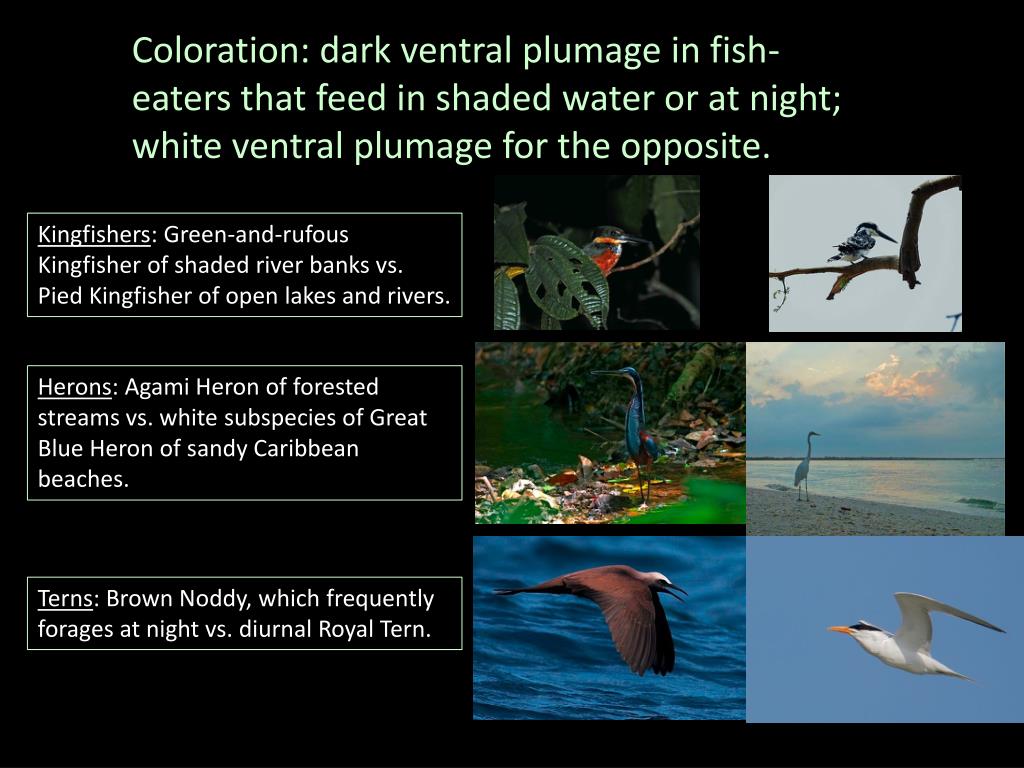 Coloration: dark ventral plumage in fish-eaters that feed in shaded water or at night; white ventral plumage for the opposite.

Kingfishers: Green-and-rufous Kingfisher of shaded river banks vs. Pied Kingfisher of open lakes and rivers.

Herons: Agami Heron of forested streams vs. white subspecies of Great Blue Heron of sandy Caribbean beaches.

Terns: Brown Noddy, which frequently forages at night vs. diurnal Royal Tern.